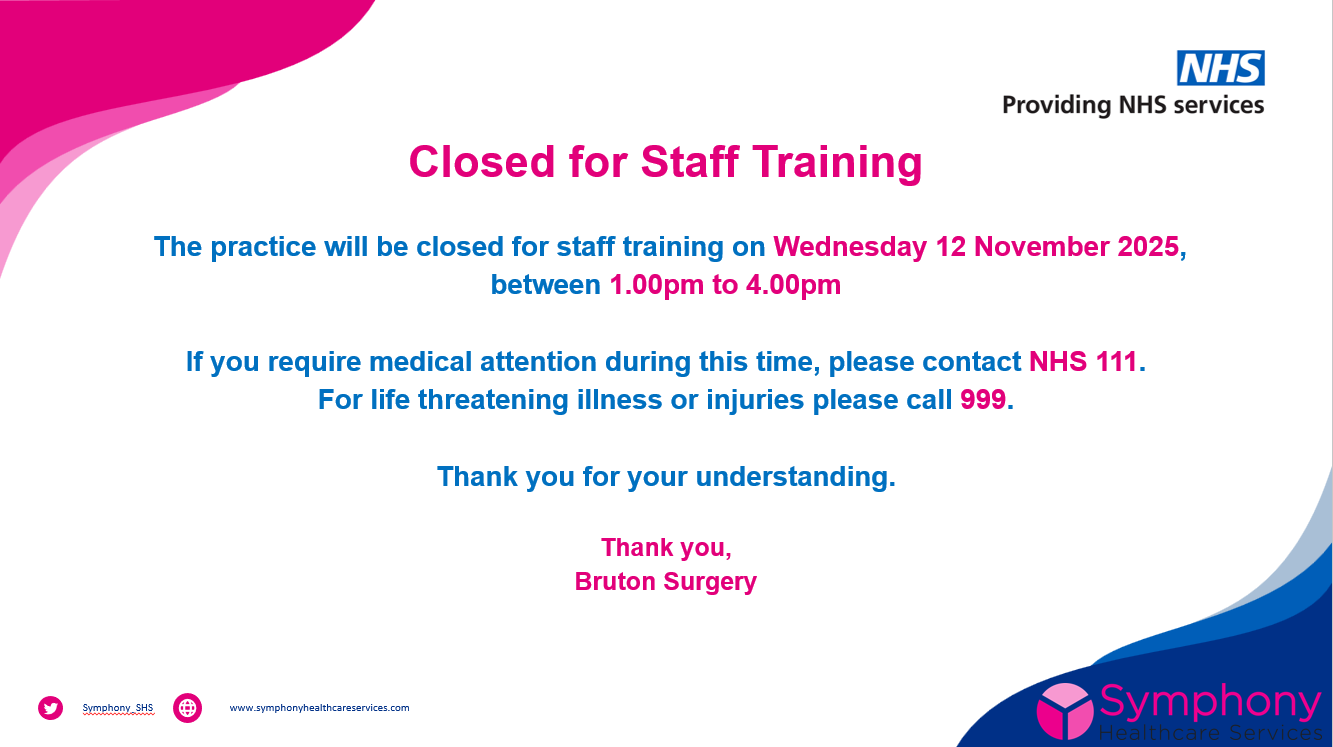 NHS
Providing NHS services

Closed for Staff Training

The practice will be closed for staff training on Wednesday 12 November 2025, between 1.00pm to 4.00pm

If you require medical attention during this time, please contact NHS 111.
For life threatening illness or injuries please call 999.

Thank you for your understanding.

Thank you,
Bruton Surgery

Symphony_SHS
www.symphonyhealthcareservices.com

Symphony
Healthcare Services